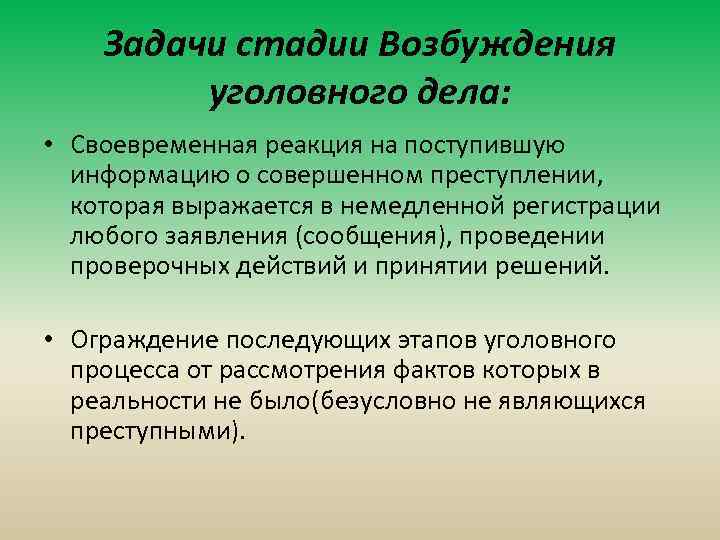 Задачи стадии Возбуждения уголовного дела:

• Своевременная реакция на поступившую информацию о совершенном преступлении, которая выражается в немедленной регистрации любого заявления (сообщения), проведении проверочных действий и принятии решений.

• Ограждение последующих этапов уголовного процесса от рассмотрения фактов которых в реальности не было(безусловно не являющихся преступными).